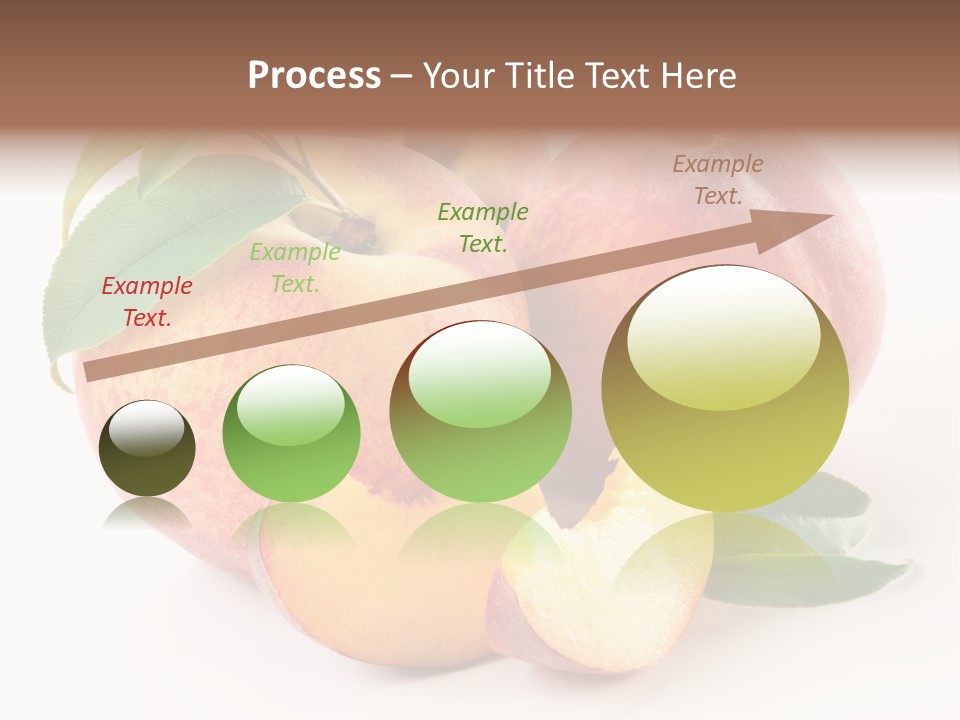 Process – Your Title Text Here

Example Text.

Example Text.

Example Text.

Example Text.